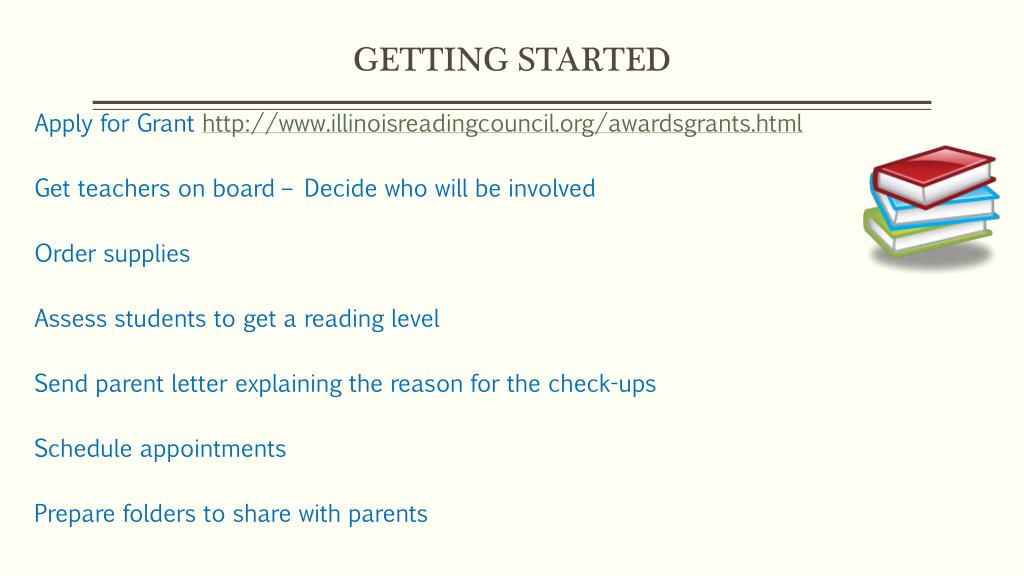 GETTING STARTED

Apply for Grant http://www.illinoisreadingcouncil.org/awardsgrants.html

Get teachers on board – Decide who will be involved

Order supplies

Assess students to get a reading level

Send parent letter explaining the reason for the check-ups

Schedule appointments

Prepare folders to share with parents